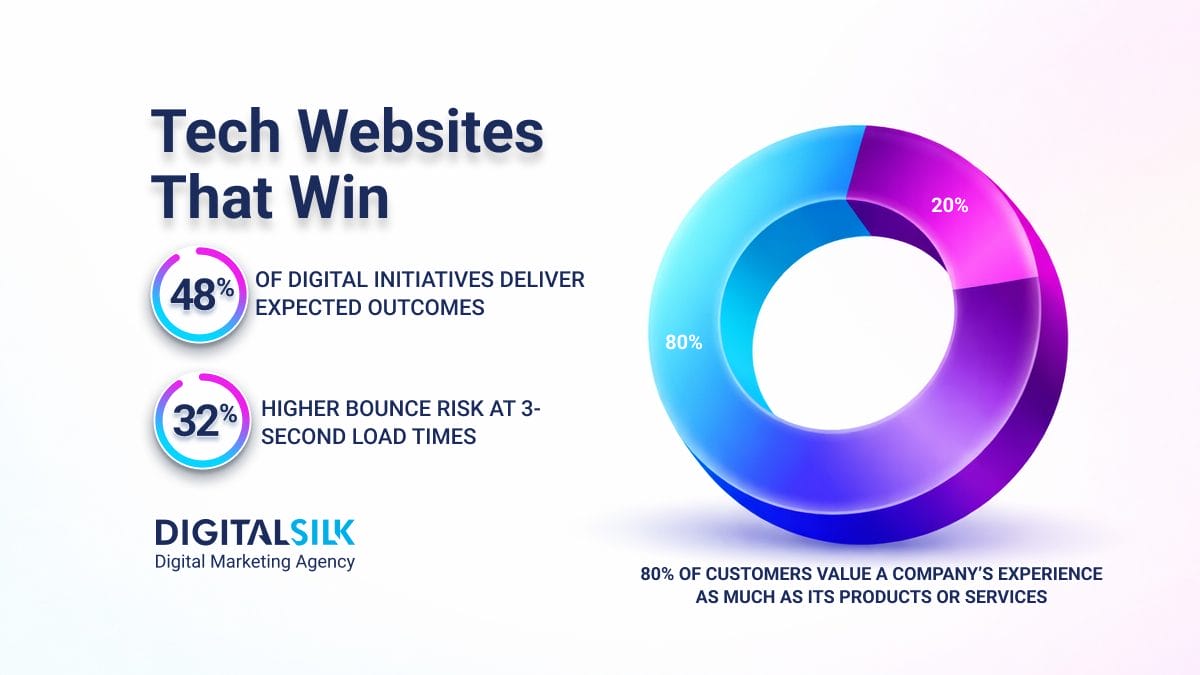 Tech Websites That Win

48% OF DIGITAL INITIATIVES DELIVER EXPECTED OUTCOMES

32% HIGHER BOUNCE RISK AT 3-SECOND LOAD TIMES

DIGITALSILK
Digital Marketing Agency

20%

80%

80% OF CUSTOMERS VALUE A COMPANY'S EXPERIENCE AS MUCH AS ITS PRODUCTS OR SERVICES